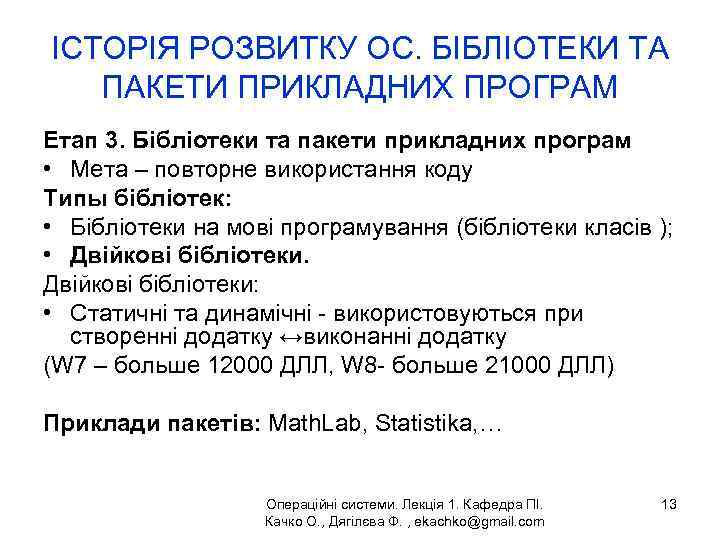 ІСТОРІЯ РОЗВИТКУ ОС. БІБЛІОТЕКИ ТА ПАКЕТИ ПРИКЛАДНИХ ПРОГРАМ

Етап 3. Бібліотеки та пакети прикладних програм
• Мета – повторне використання коду
Типы бібліотек:
• Бібліотеки на мові програмування (бібліотеки класів );
• Двійкові бібліотеки.
Двійкові бібліотеки:
• Статичні та динамічні - використовуються при створенні додатку ↔виконанні додатку
(W7 – больше 12000 ДЛЛ, W8- больше 21000 ДЛЛ)

Приклади пакетів: MathLab, Statistika,…

Операційні системи. Лекція 1. Кафедра ПІ. Качко О., Дягілєва Ф. , ekachko@gmail.com
13